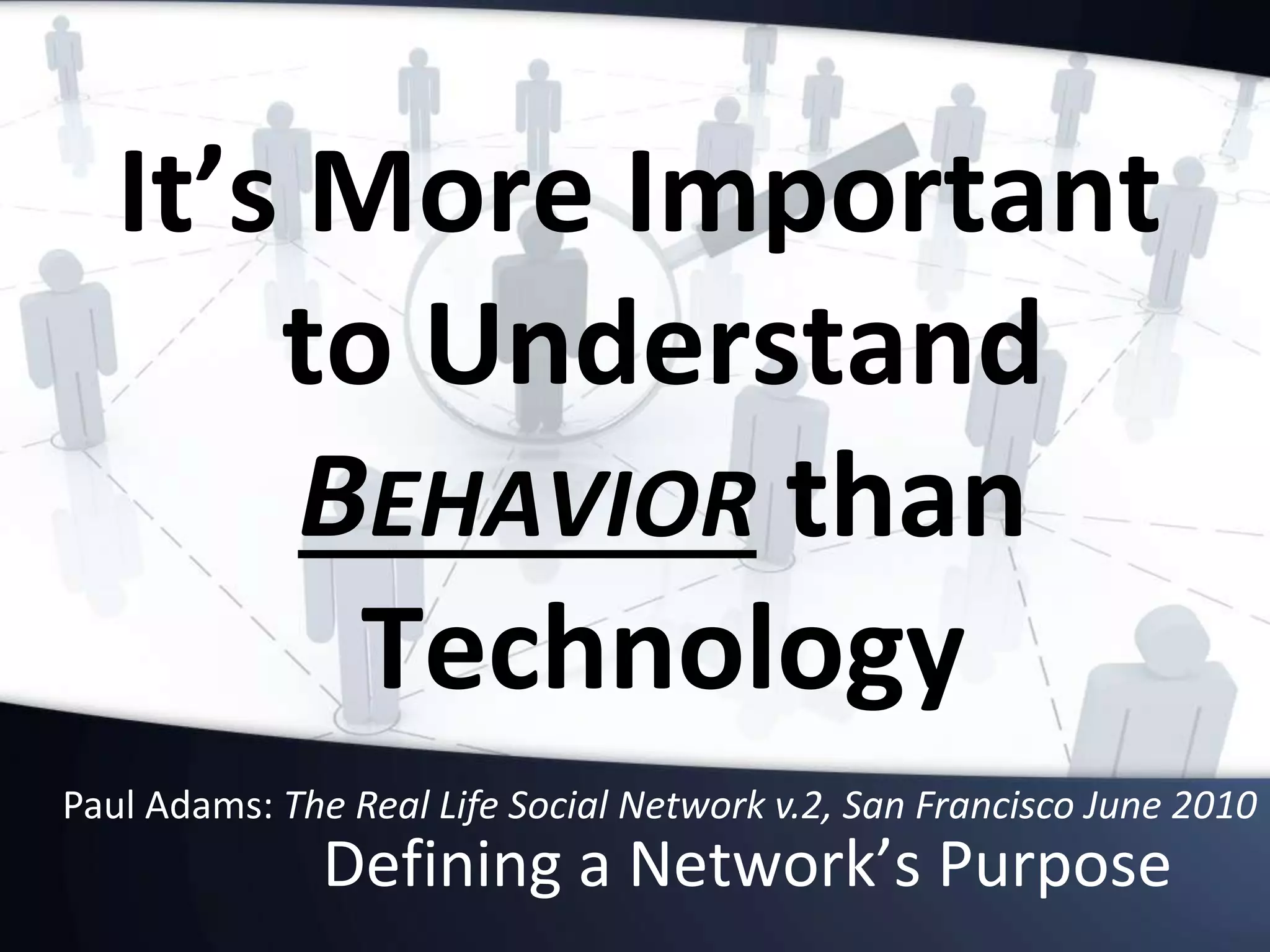 It's More Important to Understand BEHAVIOR than Technology

Paul Adams: The Real Life Social Network v.2, San Francisco June 2010

Defining a Network's Purpose